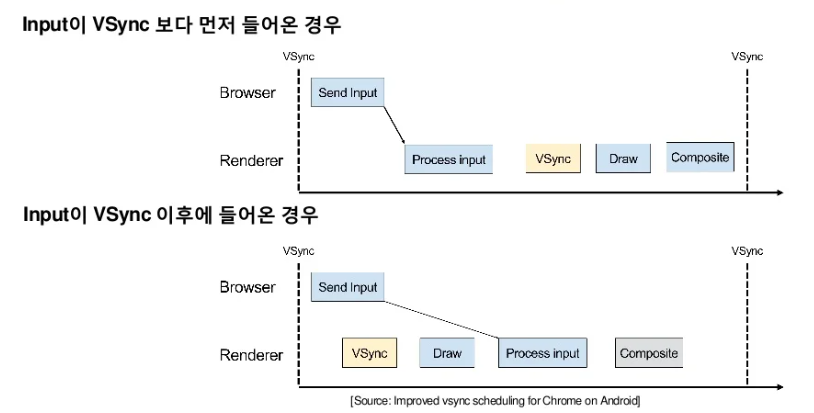 Input이 VSync 보다 먼저 들어온 경우

VSync

VSync

Browser

Send Input

Renderer

Process input

VSync

Draw

Composite

Input이 VSync 이후에 들어온 경우

VSync

VSync

Browser

Send Input

Renderer

VSync

Draw

Process input

Composite

[Source: Improved vsync scheduling for Chrome on Android]